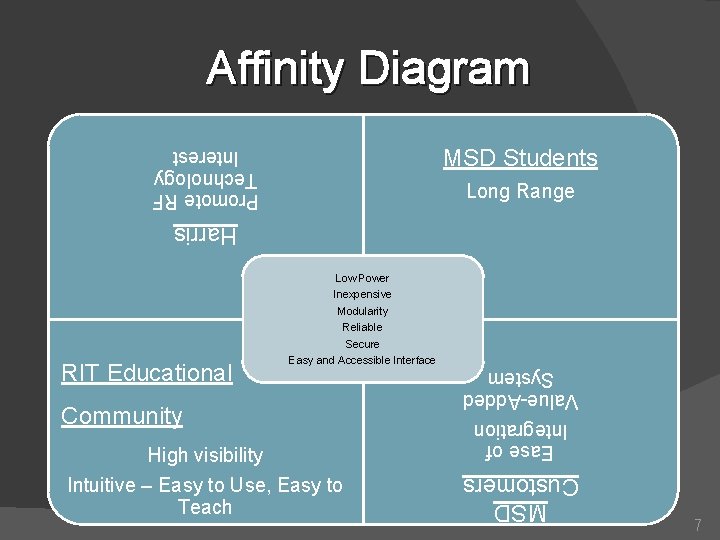 Affinity Diagram

Harris
Promote RF Technology Interest

MSD Students
Long Range

Low Power
Inexpensive
Modularity
Reliable
Secure
Easy and Accessible Interface

RIT Educational Community
High visibility
Intuitive – Easy to Use, Easy to Teach

MSD Customers
Ease of Integration
Value-Added System

7